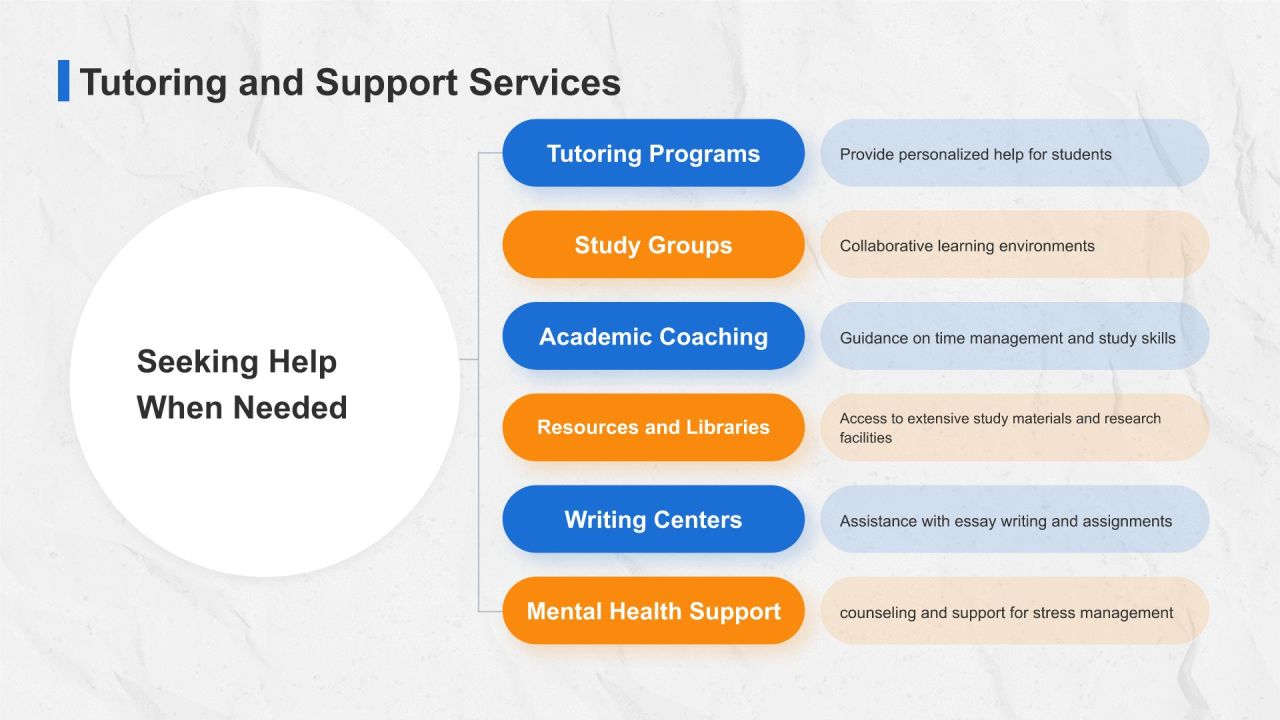 Tutoring and Support Services

Seeking Help When Needed

Tutoring Programs

Provide personalized help for students

Study Groups

Collaborative learning environments

Academic Coaching

Guidance on time management and study skills

Resources and Libraries

Access to extensive study materials and research facilities

Writing Centers

Assistance with essay writing and assignments

Mental Health Support

counseling and support for stress management